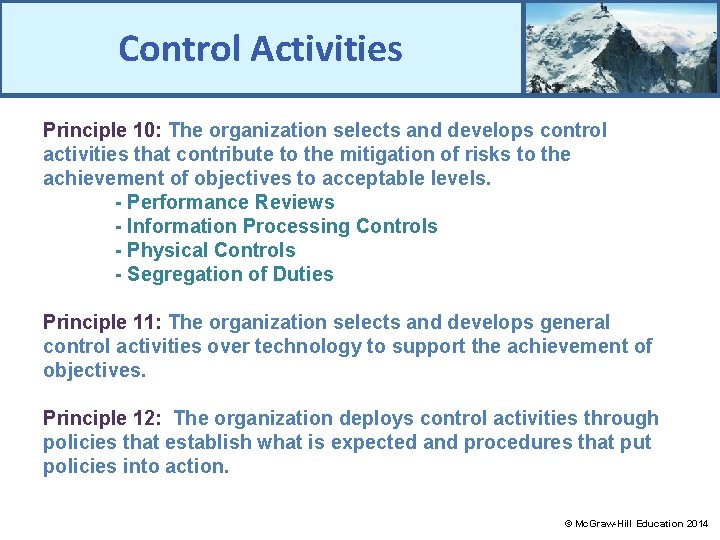 Control Activities

Principle 10: The organization selects and develops control activities that contribute to the mitigation of risks to the achievement of objectives to acceptable levels.
- Performance Reviews
- Information Processing Controls
- Physical Controls
- Segregation of Duties

Principle 11: The organization selects and develops general control activities over technology to support the achievement of objectives.

Principle 12: The organization deploys control activities through policies that establish what is expected and procedures that put policies into action.

© McGraw-Hill Education 2014